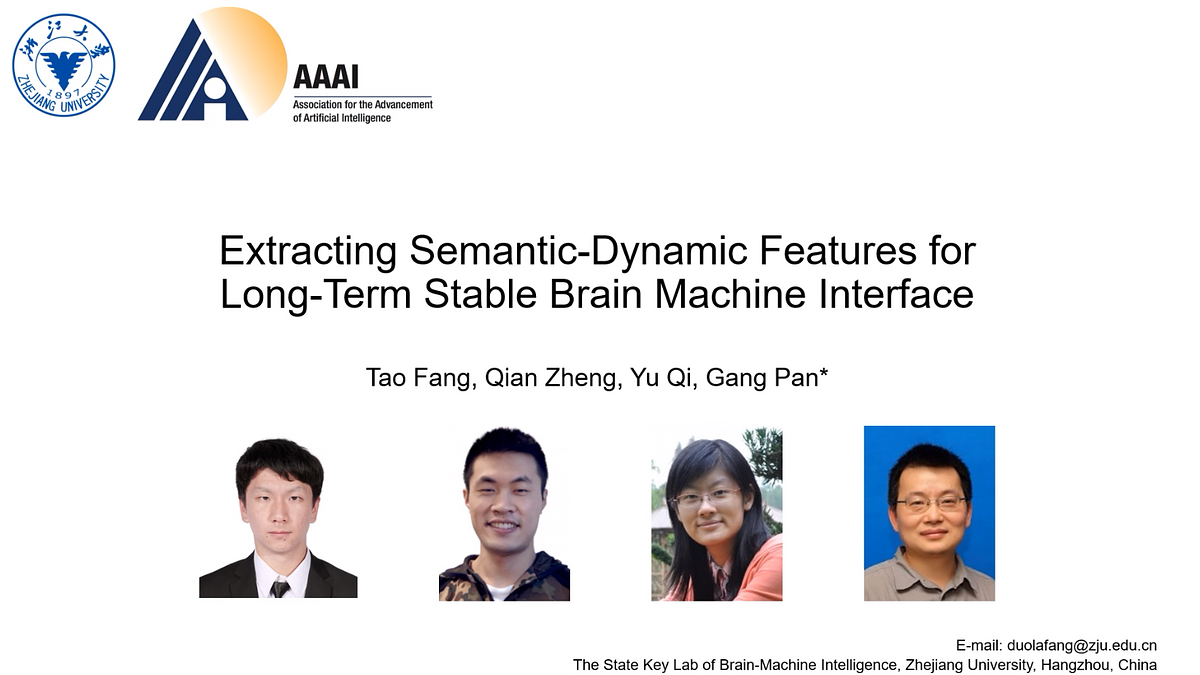 浙江大学
1897
ZHEJIANG UNIVERSITY

AAAI
Association for the Advancement of Artificial Intelligence

Extracting Semantic-Dynamic Features for Long-Term Stable Brain Machine Interface

Tao Fang, Qian Zheng, Yu Qi, Gang Pan*

E-mail: duolafang@zju.edu.cn
The State Key Lab of Brain-Machine Intelligence, Zhejiang University, Hangzhou, China